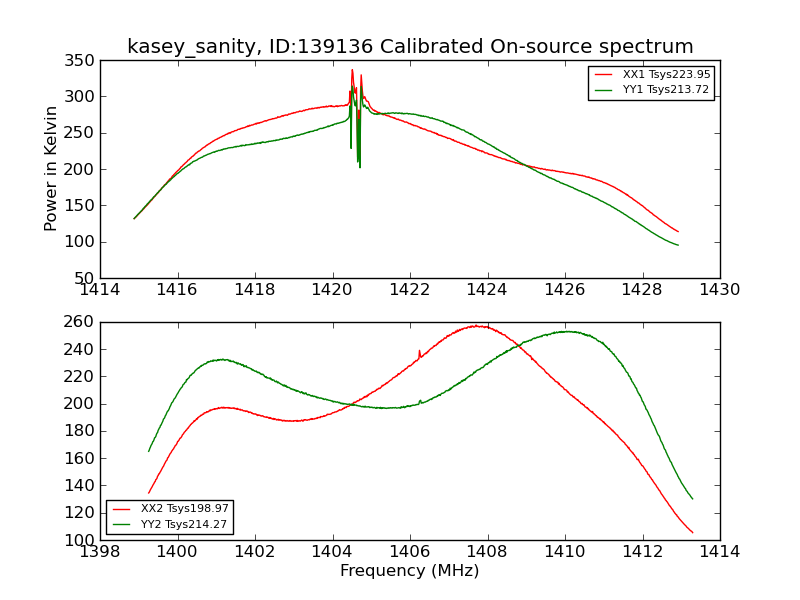 kasey_sanity, ID:139136 Calibrated On-source spectrum

350
300
250
200
150
100
50
Power in Kelvin

XX1 Tsys223.95
YY1 Tsys213.72

1414 1416 1418 1420 1422 1424 1426 1428 1430

260
240
220
200
180
160
140
120
100

XX2 Tsys198.97
YY2 Tsys214.27

1398 1400 1402 1404 1406 1408 1410 1412 1414
Frequency (MHz)